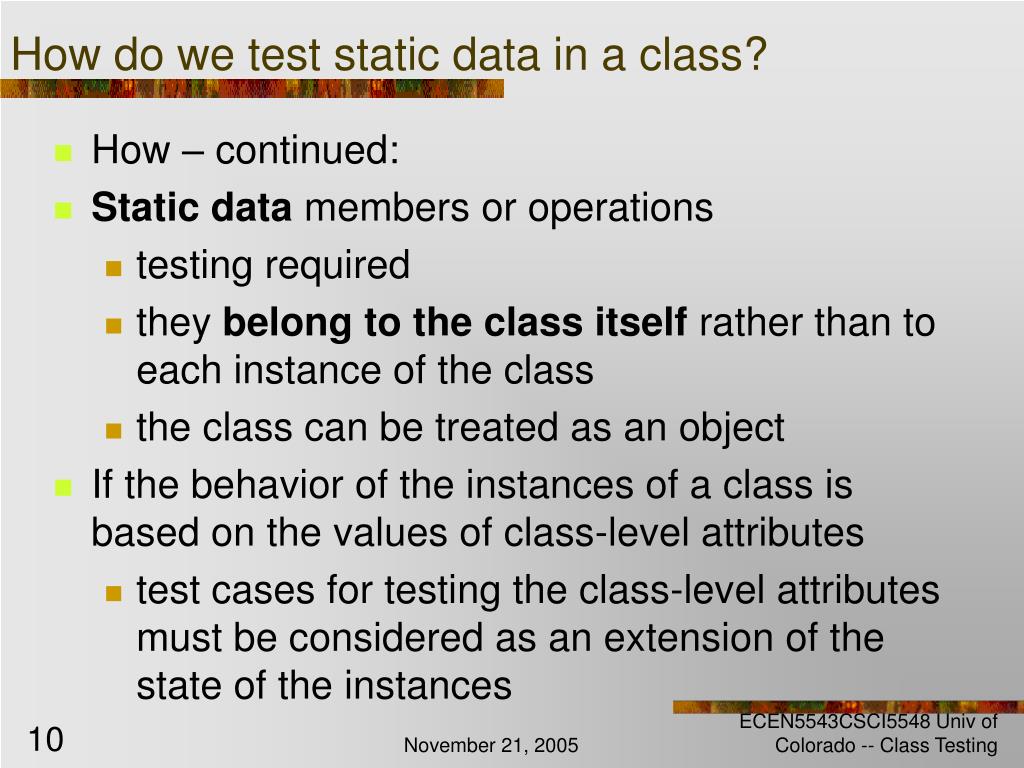 How do we test static data in a class?

- How – continued:
- Static data members or operations
  - testing required
  - they belong to the class itself rather than to each instance of the class
  - the class can be treated as an object
- If the behavior of the instances of a class is based on the values of class-level attributes
  - test cases for testing the class-level attributes must be considered as an extension of the state of the instances

10

November 21, 2005

ECEN5543CSCI5548 Univ of Colorado -- Class Testing